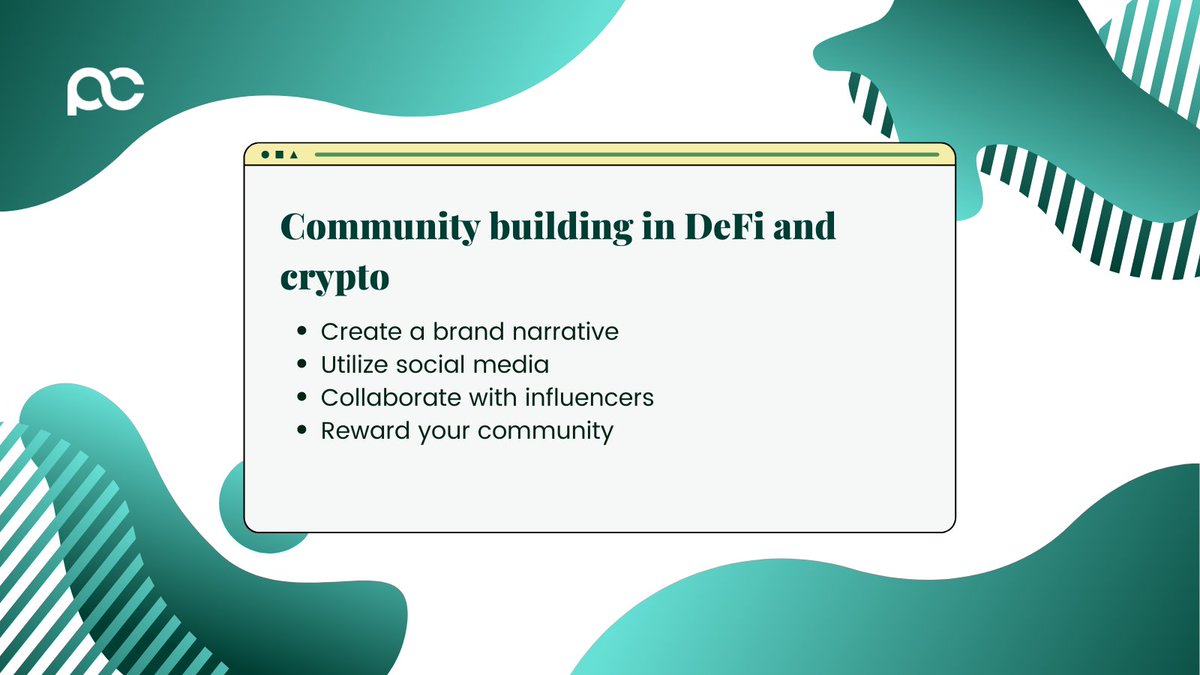 pc

Community building in DeFi and crypto

- Create a brand narrative
- Utilize social media
- Collaborate with influencers
- Reward your community